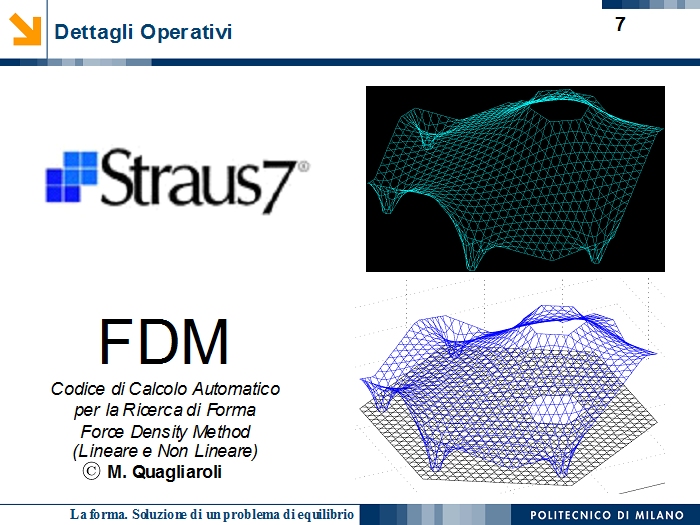 Dettagli Operativi

7

Straus7®

FDM

Codice di Calcolo Automatico per la Ricerca di Forma
Force Density Method
(Lineare e Non Lineare)
© M. Quagliaroli

La forma. Soluzione di un problema di equilibrio

POLITECNICO DI MILANO